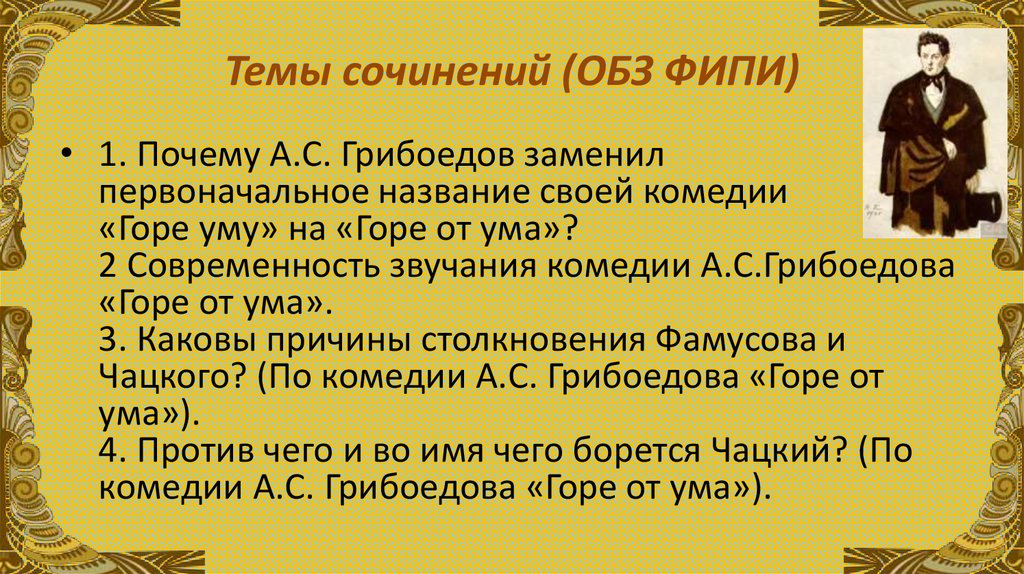 Темы сочинений (ОБЗ ФИПИ)

• 1. Почему А.С. Грибоедов заменил первоначальное название своей комедии «Горе уму» на «Горе от ума»?
2 Современность звучания комедии А.С.Грибоедова «Горе от ума».
3. Каковы причины столкновения Фамусова и Чацкого? (По комедии А.С. Грибоедова «Горе от ума»).
4. Против чего и во имя чего борется Чацкий? (По комедии А.С. Грибоедова «Горе от ума»).